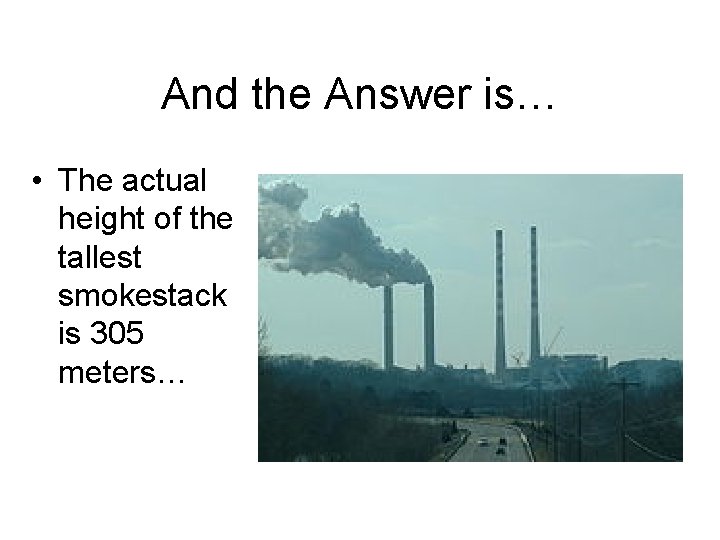 And the Answer is…

• The actual height of the tallest smokestack is 305 meters…